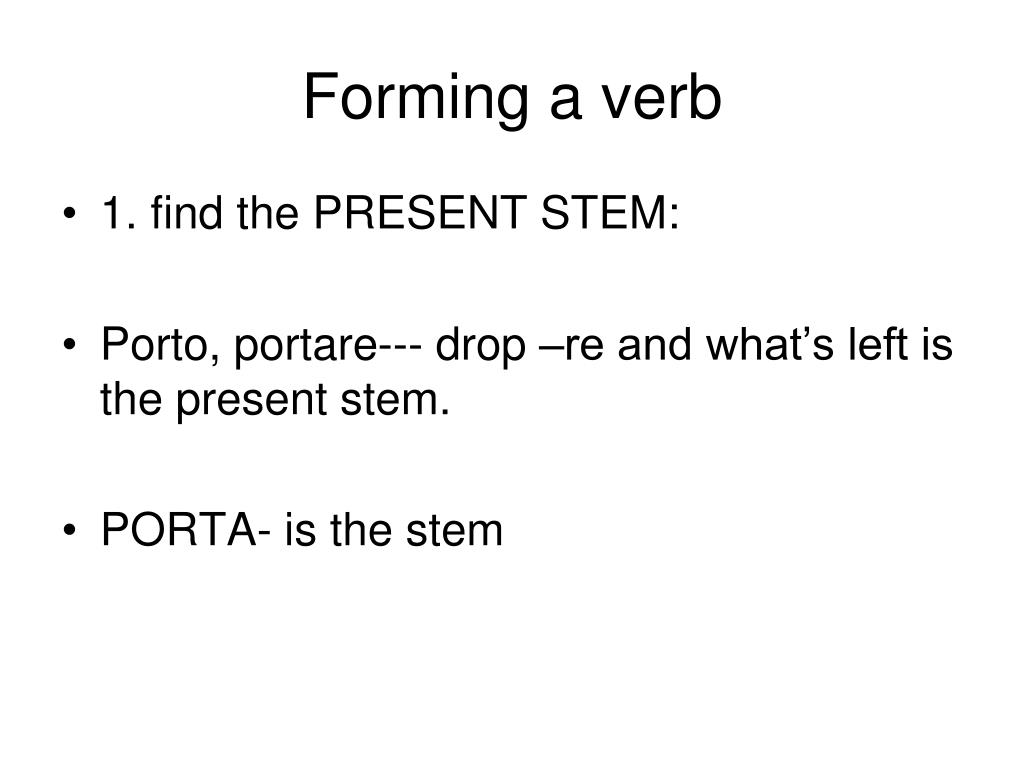 Forming a verb

• 1. find the PRESENT STEM:

• Porto, portare--- drop –re and what’s left is the present stem.

• PORTA- is the stem